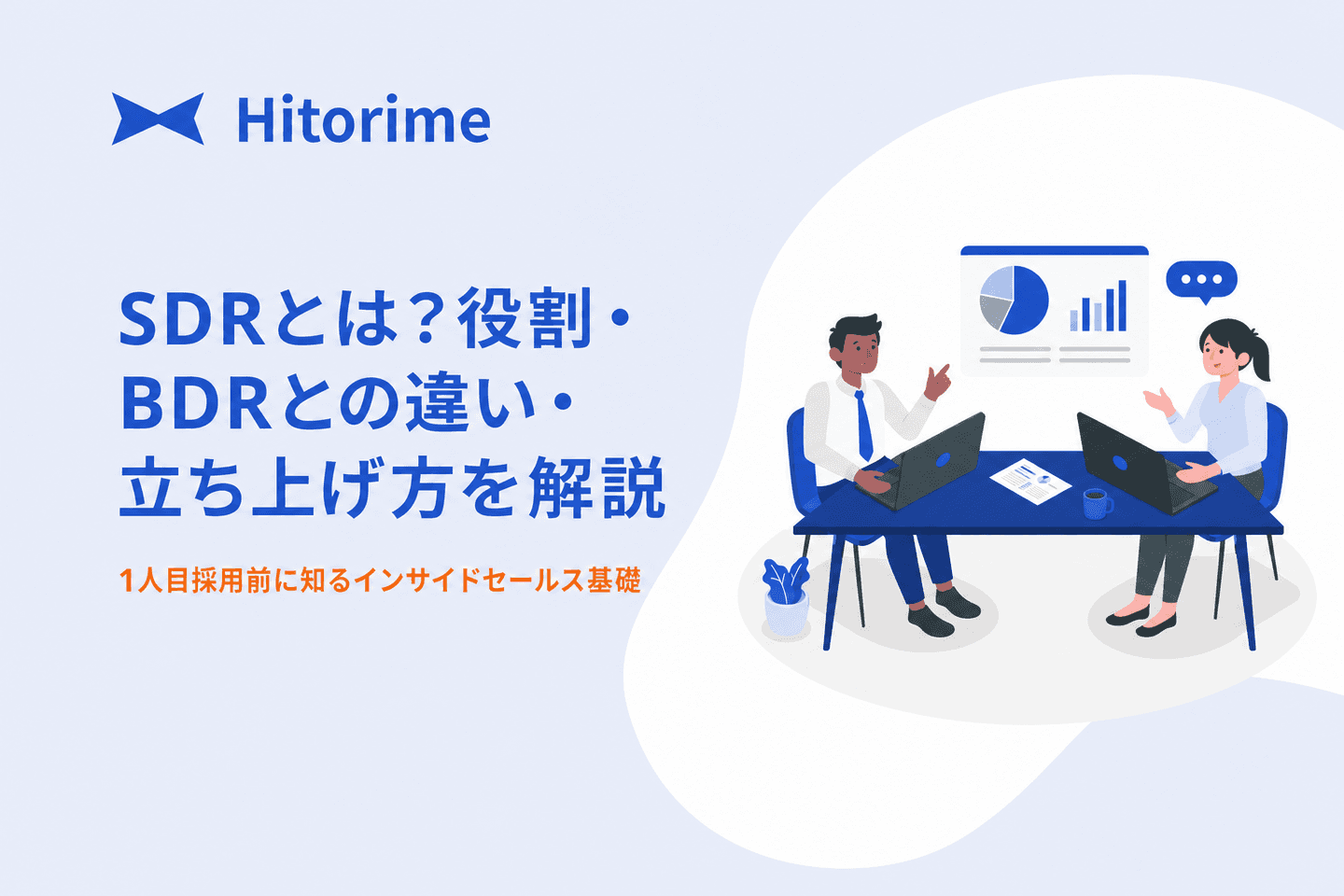 Hitorime

SDRとは？役割・BDRとの違い・立ち上げ方を解説

1人目採用前に知るインサイドセールス基礎